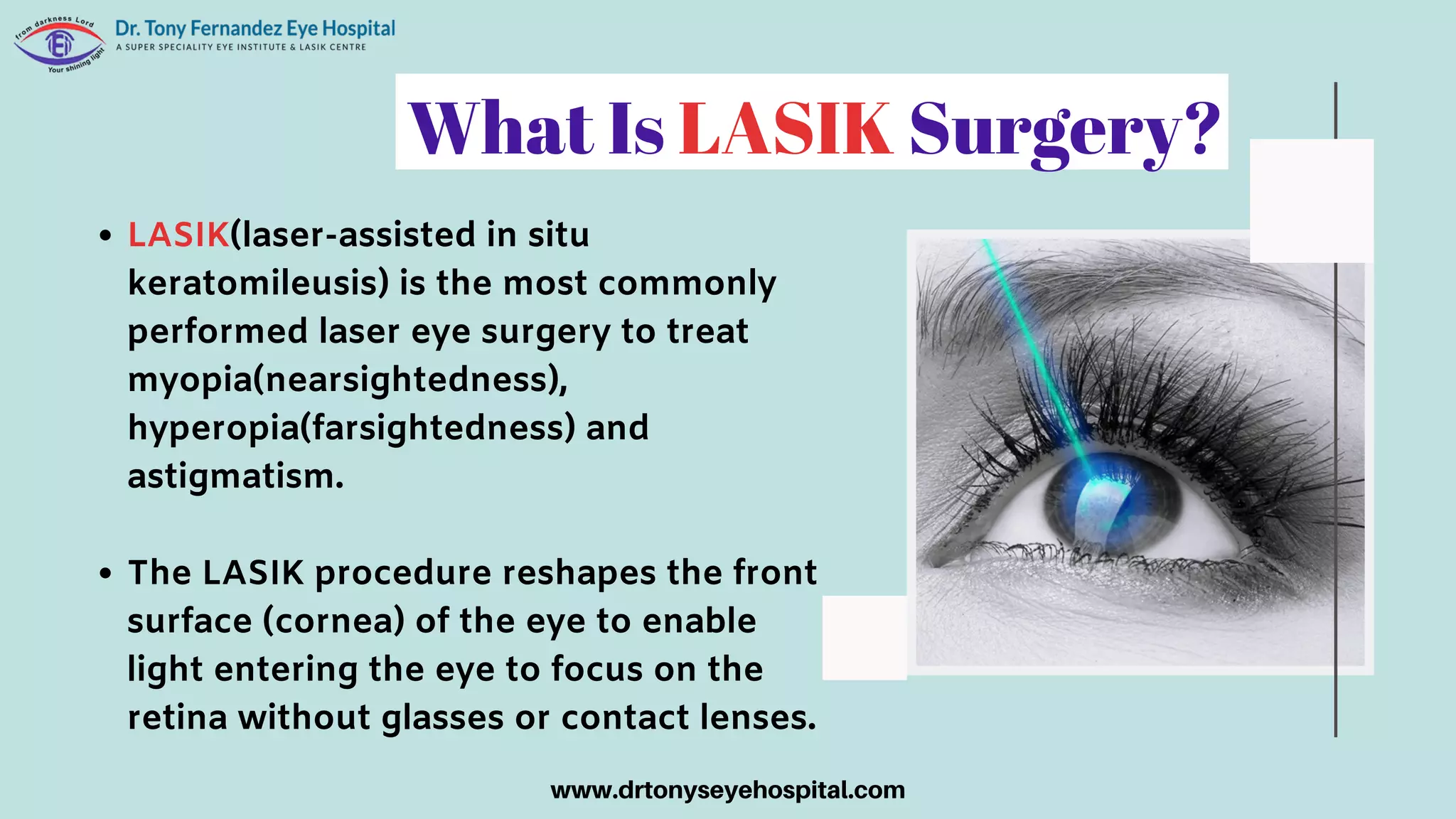 from darkness Lord
Your shining light
Dr. Tony Fernandez Eye Hospital
A SUPER SPECIALITY EYE INSTITUTE & LASIK CENTRE

What Is LASIK Surgery?

• LASIK(laser-assisted in situ keratomileusis) is the most commonly performed laser eye surgery to treat myopia(nearsightedness), hyperopia(farsightedness) and astigmatism.

• The LASIK procedure reshapes the front surface (cornea) of the eye to enable light entering the eye to focus on the retina without glasses or contact lenses.

www.drtonyseyehospital.com